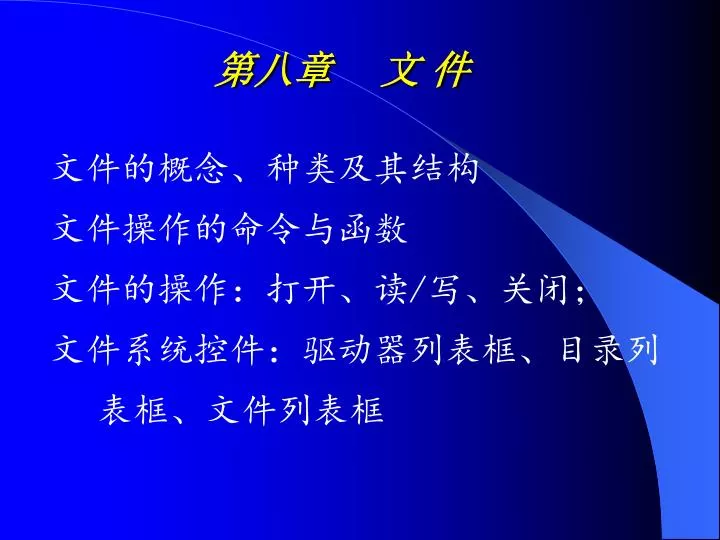 第八章　文 件

文件的概念、种类及其结构

文件操作的命令与函数

文件的操作：打开、读/写、关闭；

文件系统控件：驱动器列表框、目录列表框、文件列表框